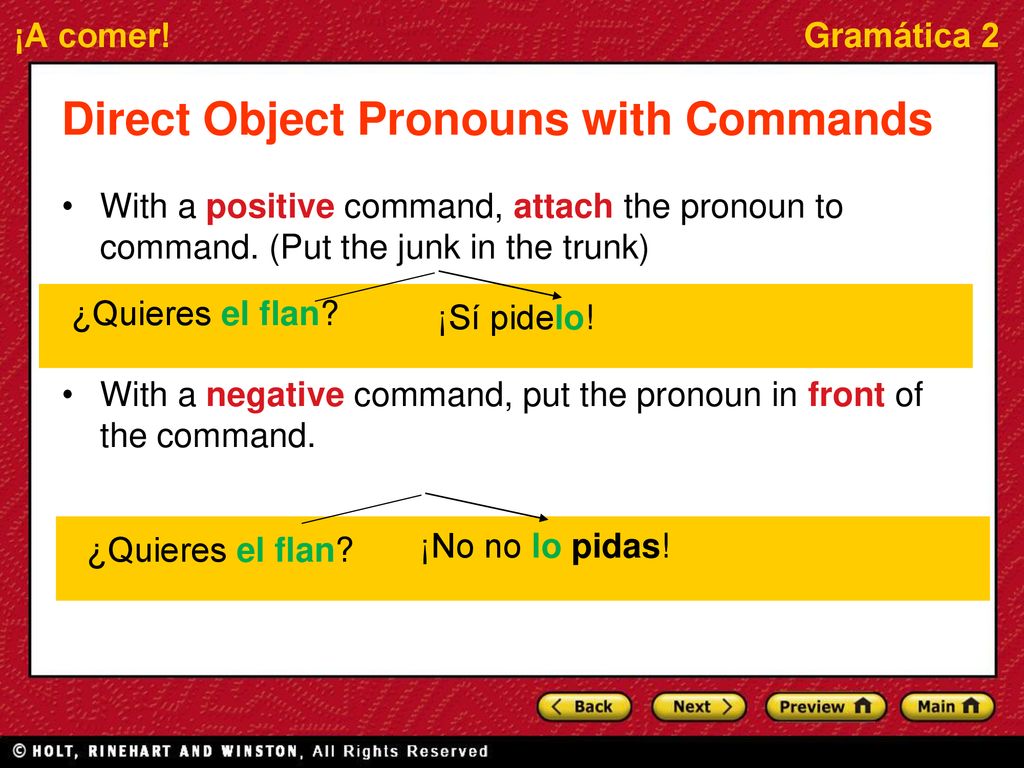 ¡A comer!

Gramática 2

Direct Object Pronouns with Commands

• With a positive command, attach the pronoun to command. (Put the junk in the trunk)

¿Quieres el flan?

¡Sí pidelo!

• With a negative command, put the pronoun in front of the command.

¿Quieres el flan?

¡No no lo pidas!

Back

Next

Preview

Main

© HOLT, RINEHART AND WINSTON, All Rights Reserved